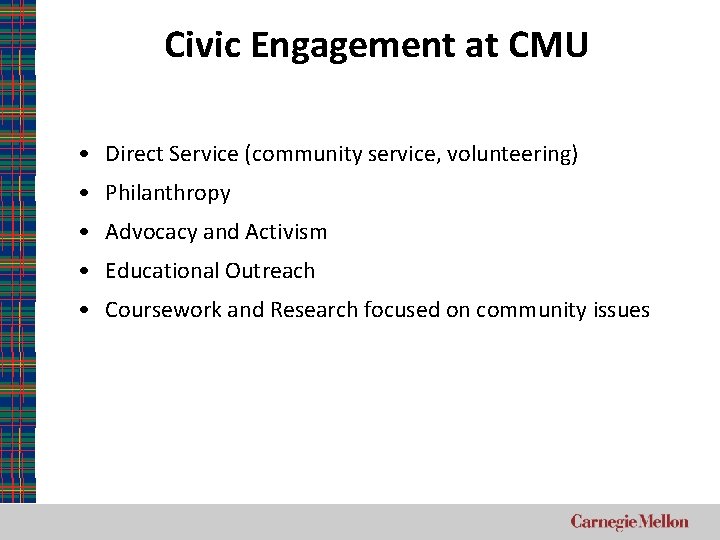 Civic Engagement at CMU

• Direct Service (community service, volunteering)
• Philanthropy
• Advocacy and Activism
• Educational Outreach
• Coursework and Research focused on community issues

Carnegie Mellon